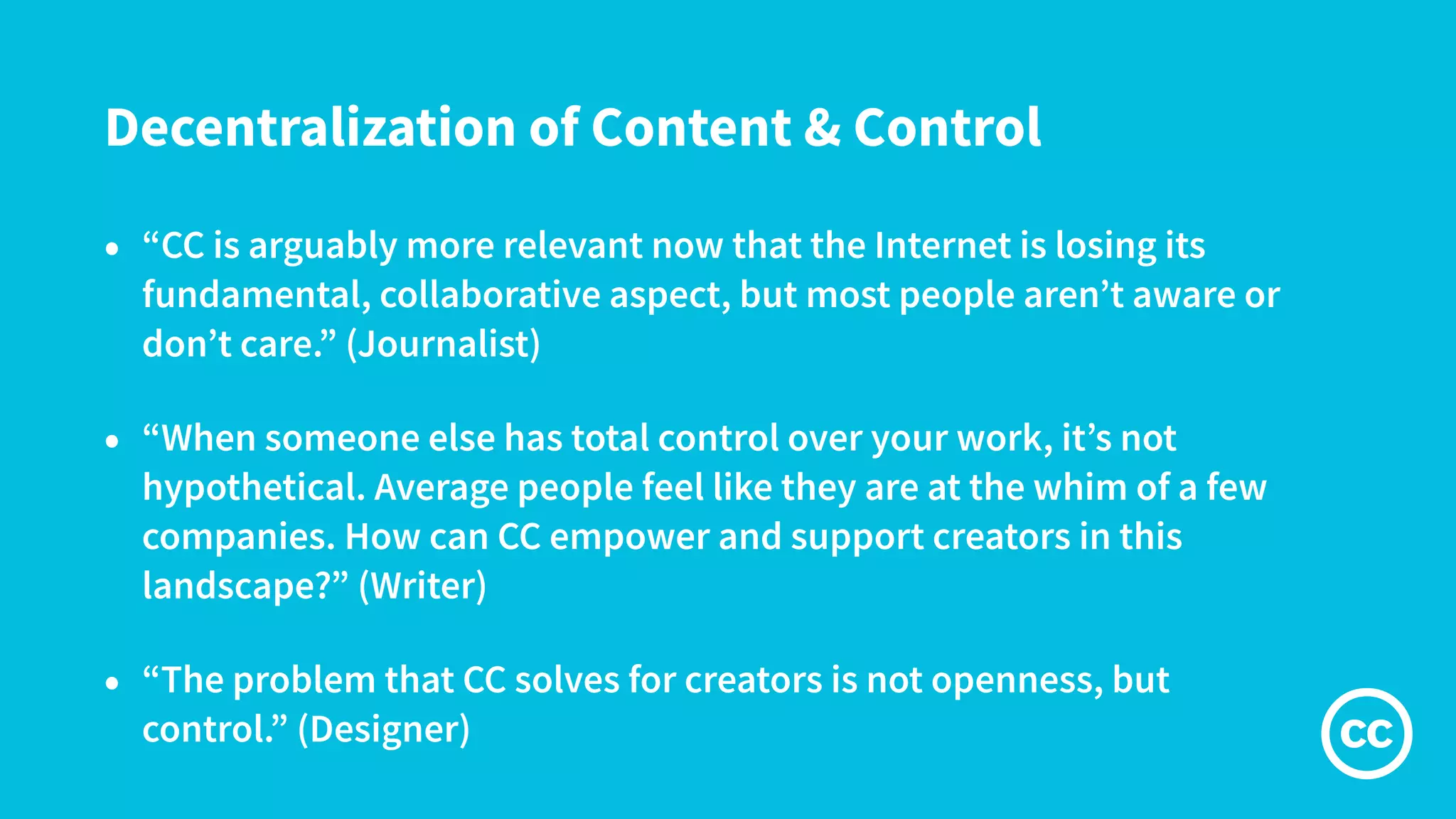 Decentralization of Content & Control

• “CC is arguably more relevant now that the Internet is losing its fundamental, collaborative aspect, but most people aren’t aware or don’t care.” (Journalist)

• “When someone else has total control over your work, it’s not hypothetical. Average people feel like they are at the whim of a few companies. How can CC empower and support creators in this landscape?” (Writer)

• “The problem that CC solves for creators is not openness, but control.” (Designer)

CC